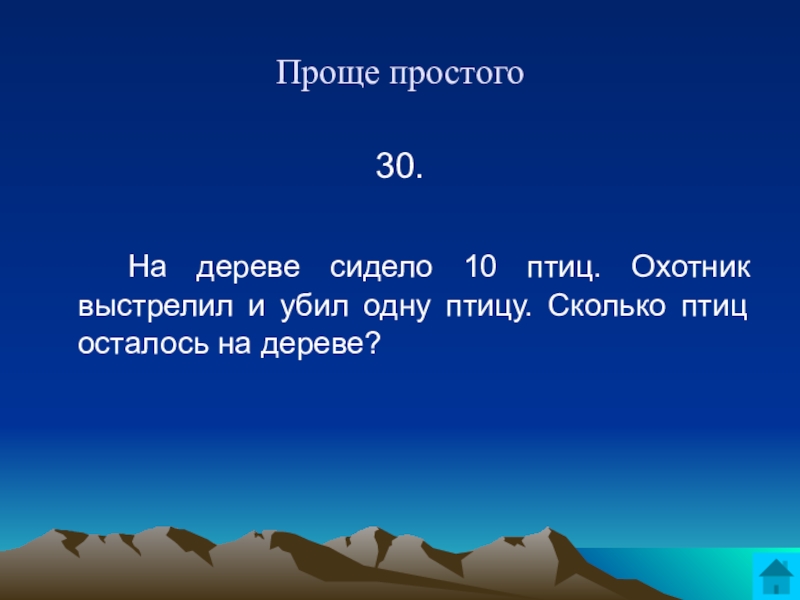 Проще простого

30.

На дереве сидело 10 птиц. Охотник выстрелил и убил одну птицу. Сколько птиц осталось на дереве?